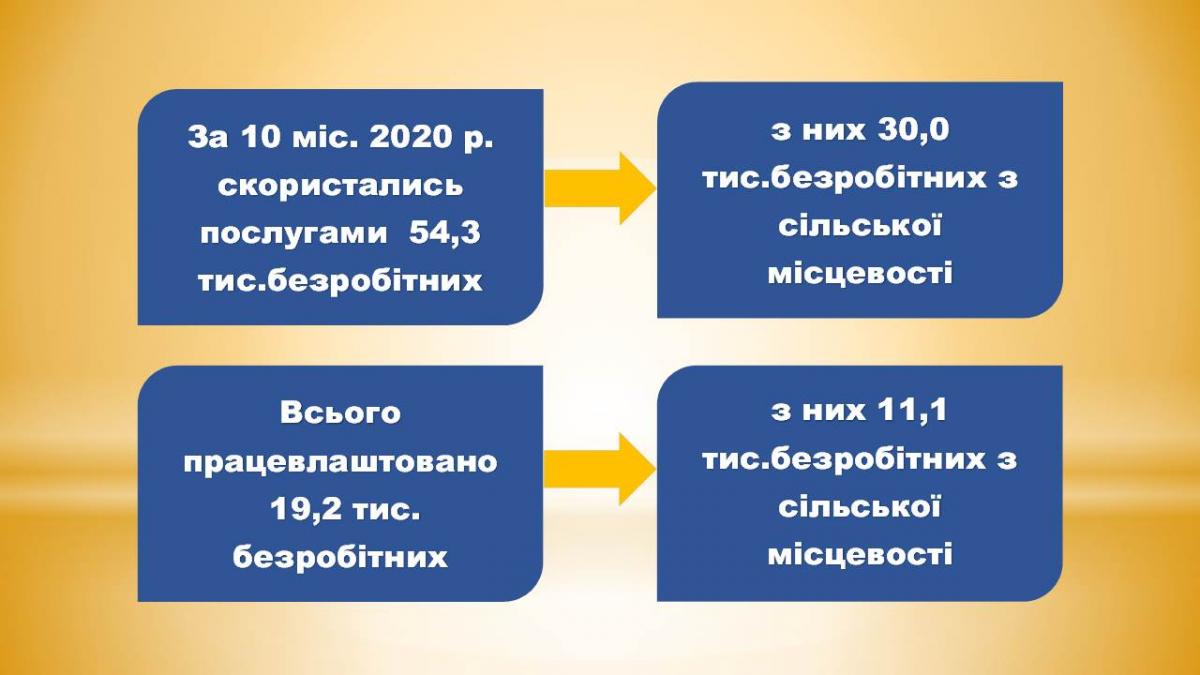 За 10 міс. 2020 р. скористались послугами 54,3 тис.безробітних

з них 30,0 тис.безробітних з сільської місцевості

Всього працевлаштовано 19,2 тис. безробітних

з них 11,1 тис.безробітних з сільської місцевості